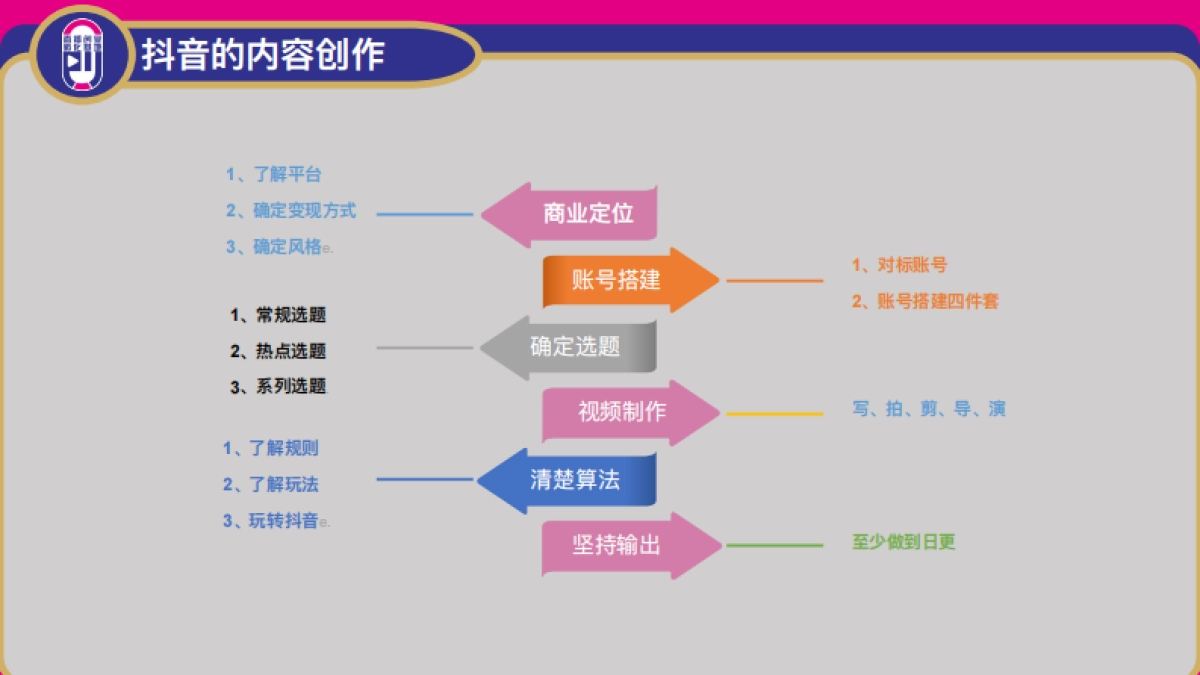 抖音的内容创作

1、了解平台
2、确定变现方式
3、确定风格e.

商业定位

账号搭建

1、对标账号
2、账号搭建四件套

1、常规选题
2、热点选题
3、系列选题

确定选题

视频制作

写、拍、剪、导、演

1、了解规则
2、了解玩法
3、玩转抖音e.

清楚算法

坚持输出

至少做到日更